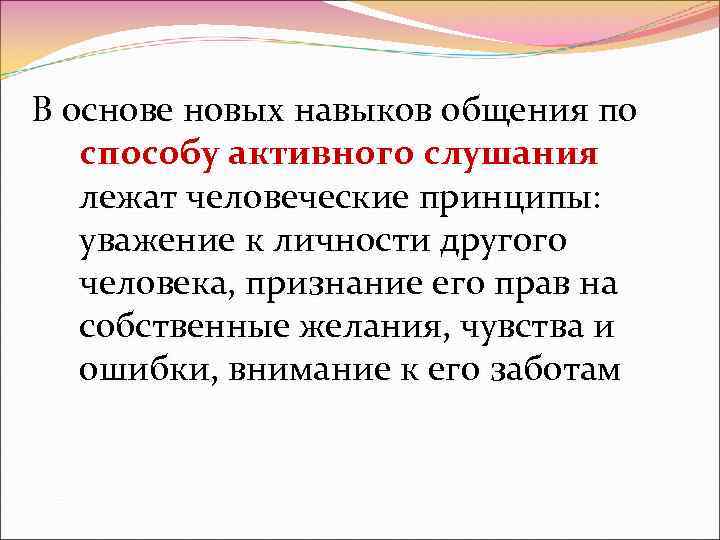 В основе новых навыков общения по способу активного слушания лежат человеческие принципы: уважение к личности другого человека, признание его прав на собственные желания, чувства и ошибки, внимание к его заботам